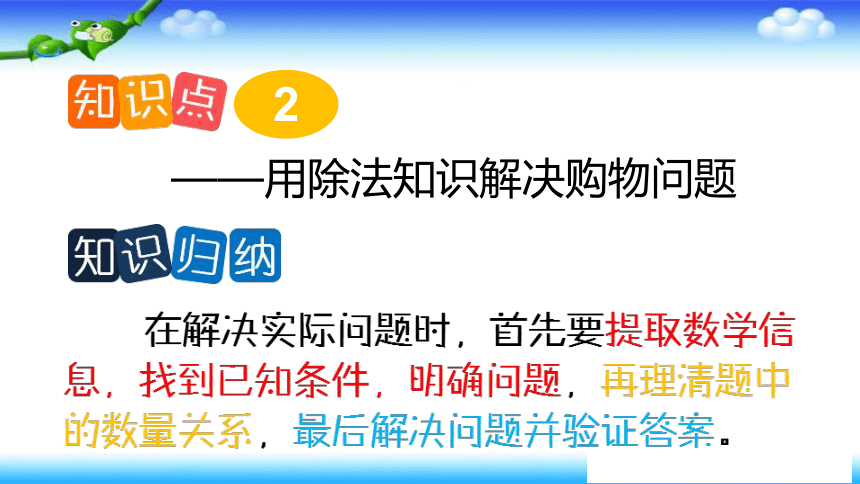 知识点 2

——用除法知识解决购物问题

知识归纳

在解决实际问题时，首先要提取数学信息，找到已知条件，明确问题，再理清题中的数量关系，最后解决问题并验证答案。